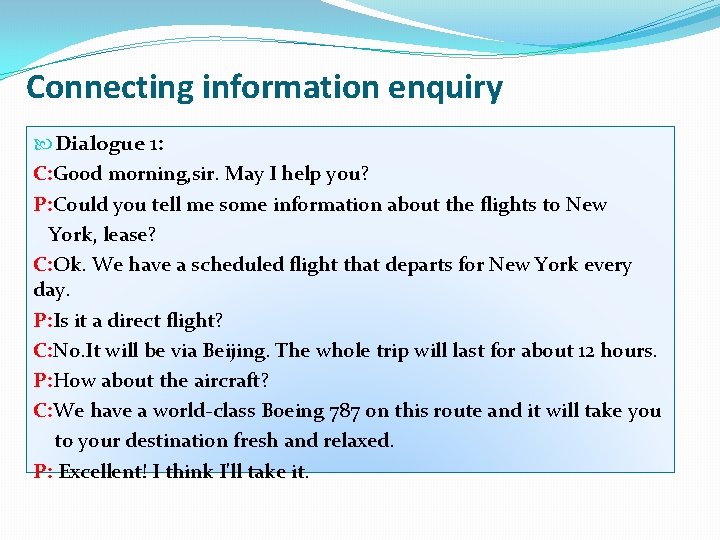 Connecting information enquiry

Dialogue 1:

C:Good morning,sir. May I help you?

P:Could you tell me some information about the flights to New York, lease?

C:Ok. We have a scheduled flight that departs for New York every day.

P:Is it a direct flight?

C:No.It will be via Beijing. The whole trip will last for about 12 hours.

P:How about the aircraft?

C:We have a world-class Boeing 787 on this route and it will take you to your destination fresh and relaxed.

P: Excellent! I think I'll take it.